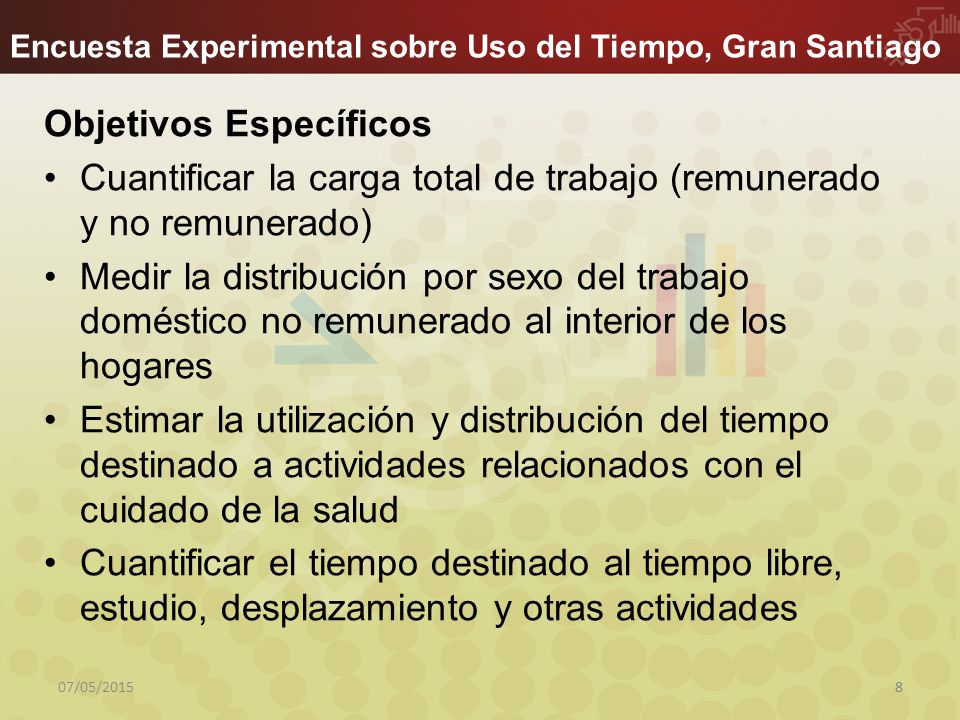 Encuesta Experimental sobre Uso del Tiempo, Gran Santiago

Objetivos Específicos

• Cuantificar la carga total de trabajo (remunerado y no remunerado)

• Medir la distribución por sexo del trabajo doméstico no remunerado al interior de los hogares

• Estimar la utilización y distribución del tiempo destinado a actividades relacionados con el cuidado de la salud

• Cuantificar el tiempo destinado al tiempo libre, estudio, desplazamiento y otras actividades

07/05/2015

8